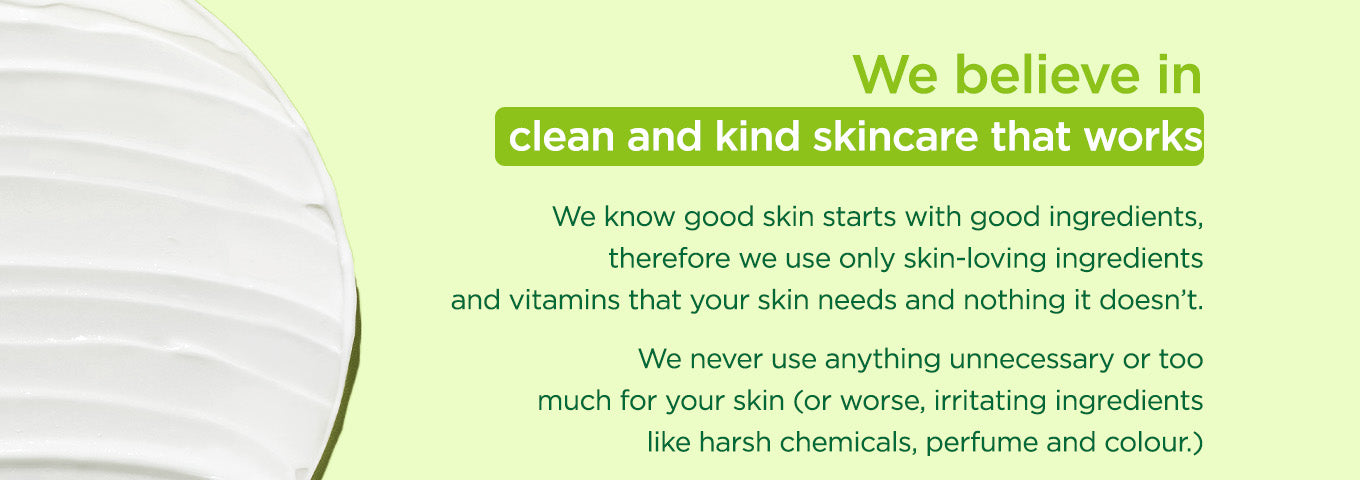 We believe in
clean and kind skincare that works

We know good skin starts with good ingredients, therefore we use only skin-loving ingredients and vitamins that your skin needs and nothing it doesn't.

We never use anything unnecessary or too much for your skin (or worse, irritating ingredients like harsh chemicals, perfume and colour.)